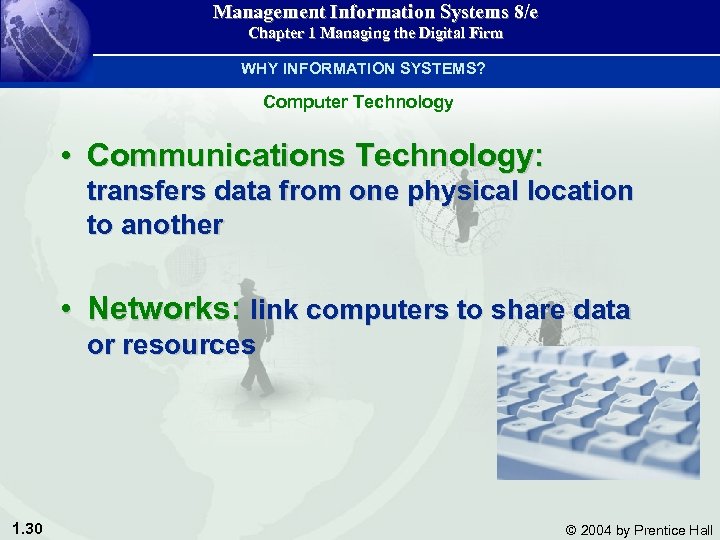 Management Information Systems 8/e
Chapter 1 Managing the Digital Firm

WHY INFORMATION SYSTEMS?

Computer Technology

• Communications Technology: transfers data from one physical location to another

• Networks: link computers to share data or resources

1.30

© 2004 by Prentice Hall